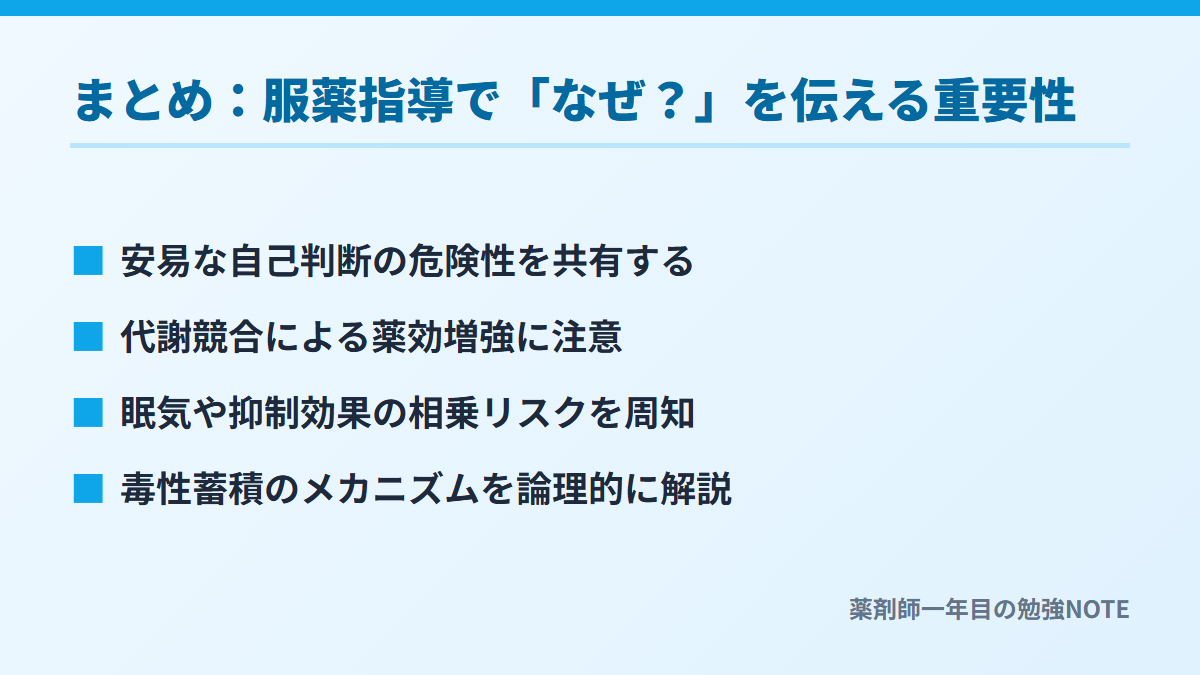 まとめ：服薬指導で「なぜ？」を伝える重要性

■ 安易な自己判断の危険性を共有する

■ 代謝競合による薬効増強に注意

■ 眠気や抑制効果の相乗リスクを周知

■ 毒性蓄積のメカニズムを論理的に解説

薬剤師一年目の勉強NOTE